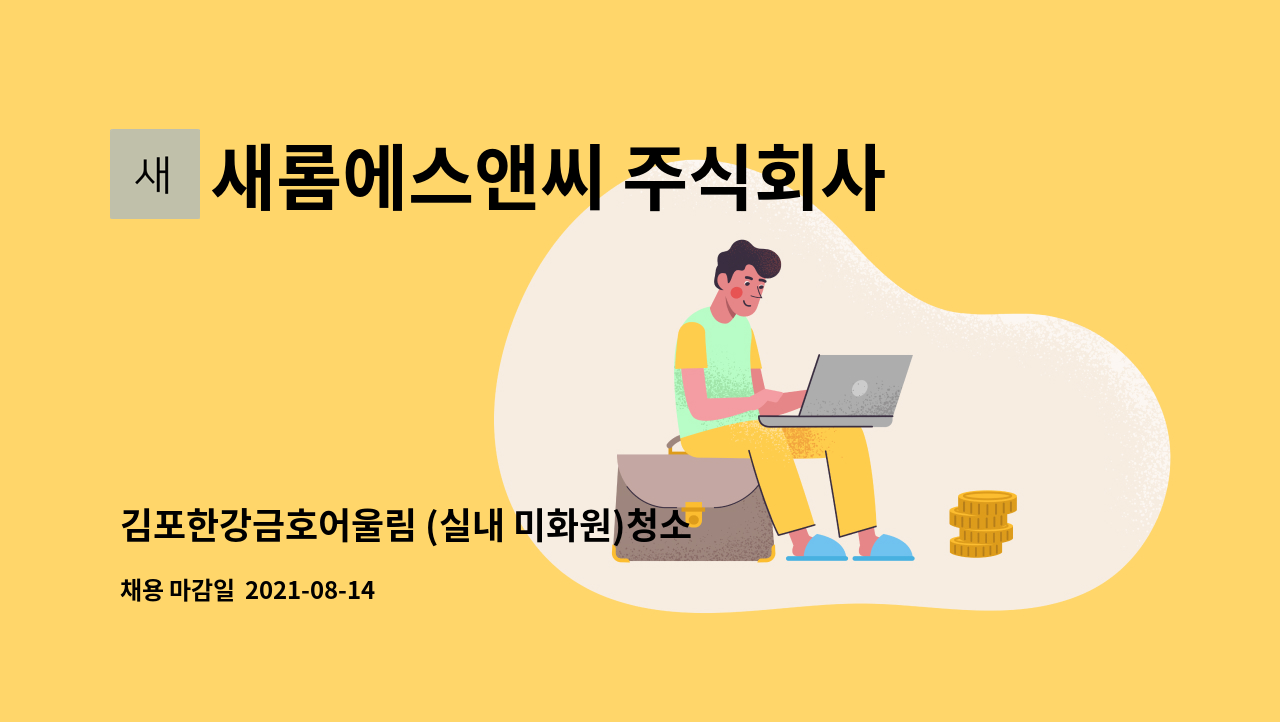 새

새롬에스앤씨 주식회사

김포한강금호어울림 (실내 미화원)청소

채용 마감일 2021-08-14